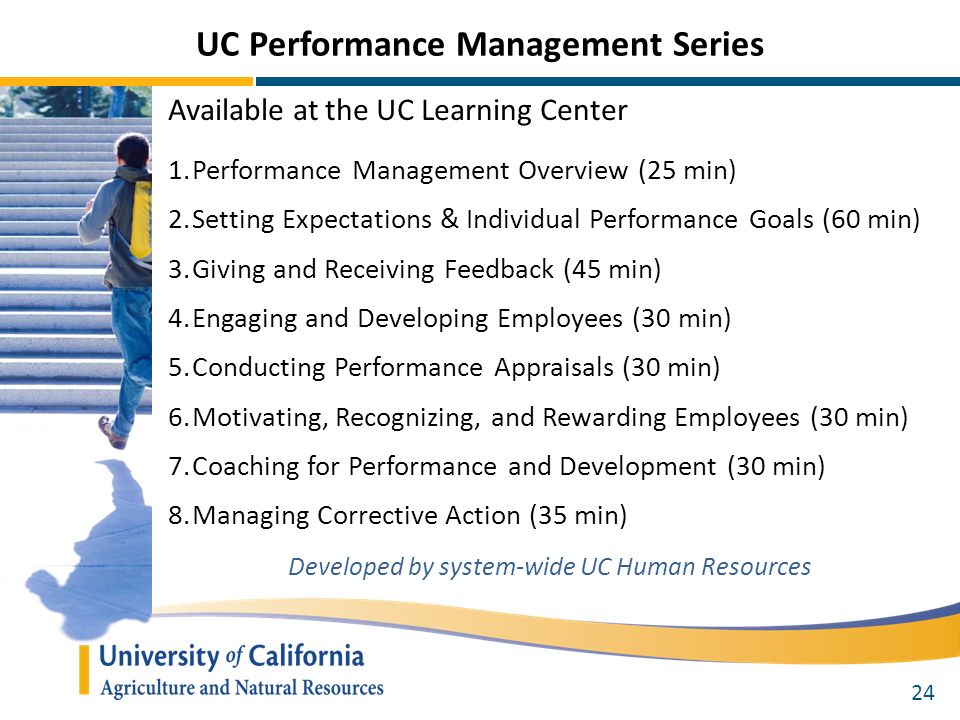 UC Performance Management Series

Available at the UC Learning Center

1. Performance Management Overview (25 min)
2. Setting Expectations & Individual Performance Goals (60 min)
3. Giving and Receiving Feedback (45 min)
4. Engaging and Developing Employees (30 min)
5. Conducting Performance Appraisals (30 min)
6. Motivating, Recognizing, and Rewarding Employees (30 min)
7. Coaching for Performance and Development (30 min)
8. Managing Corrective Action (35 min)

Developed by system-wide UC Human Resources

University of California
Agriculture and Natural Resources

24